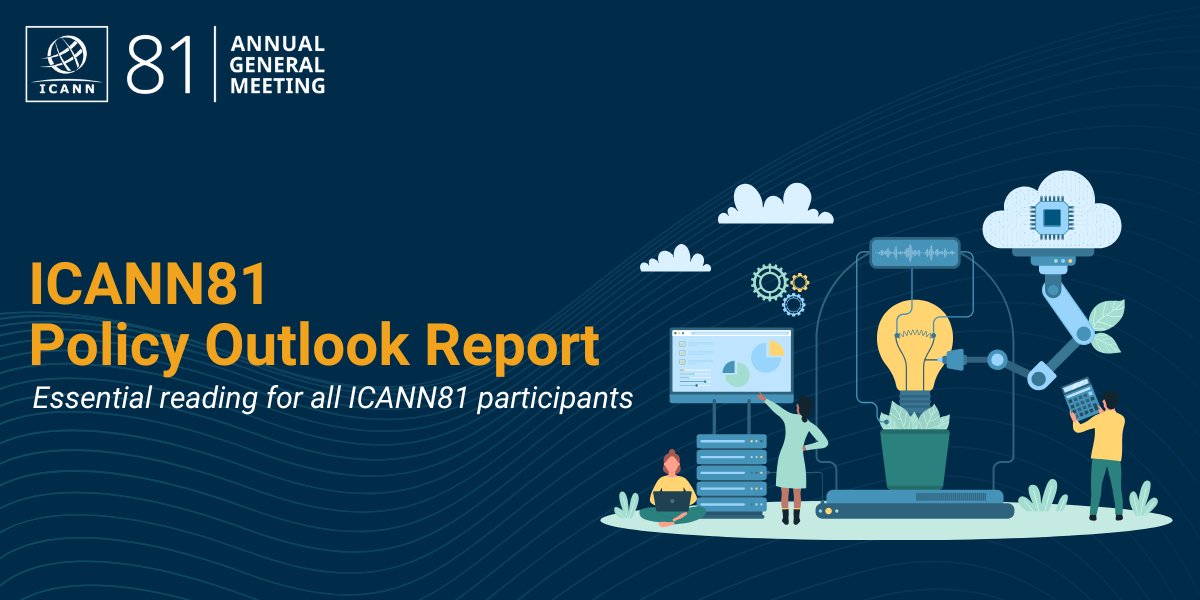 ICANN

81

ANNUAL
GENERAL
MEETING

ICANN81
Policy Outlook Report

Essential reading for all ICANN81 participants